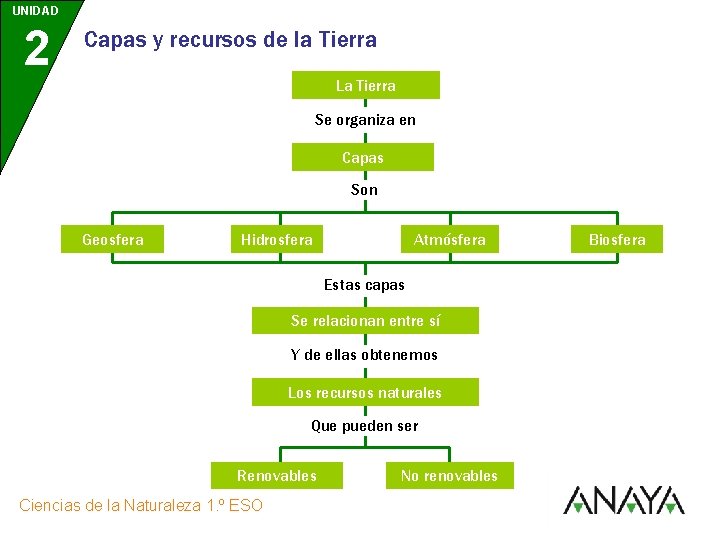 UNIDAD
2
Capas y recursos de la Tierra

La Tierra
Se organiza en
Capas
Son
Geosfera
Hidrosfera
Atmósfera
Biosfera
Estas capas
Se relacionan entre sí
Y de ellas obtenemos
Los recursos naturales
Que pueden ser
Renovables
No renovables

Ciencias de la Naturaleza 1.º ESO
ANAYA